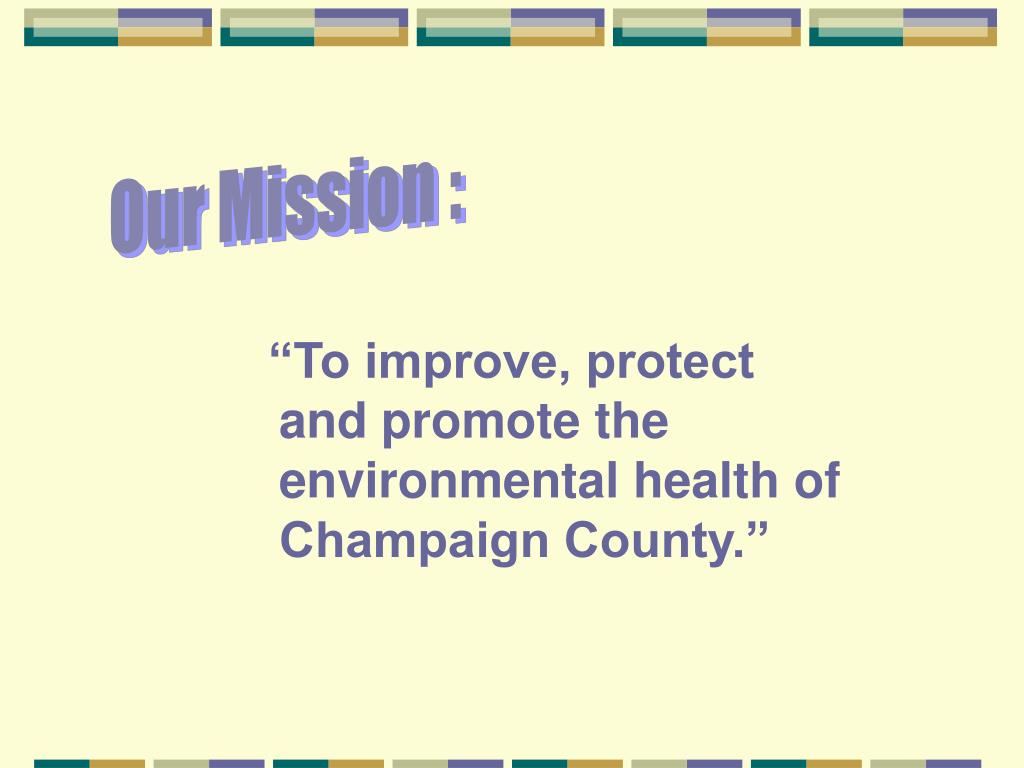 Our Mission :

“To improve, protect and promote the environmental health of Champaign County.”